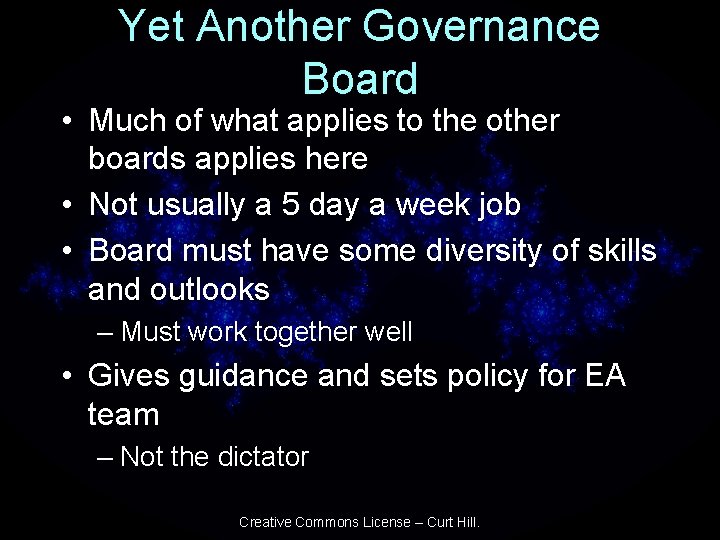 Yet Another Governance Board

• Much of what applies to the other boards applies here
• Not usually a 5 day a week job
• Board must have some diversity of skills and outlooks
– Must work together well
• Gives guidance and sets policy for EA team
– Not the dictator

Creative Commons License – Curt Hill.